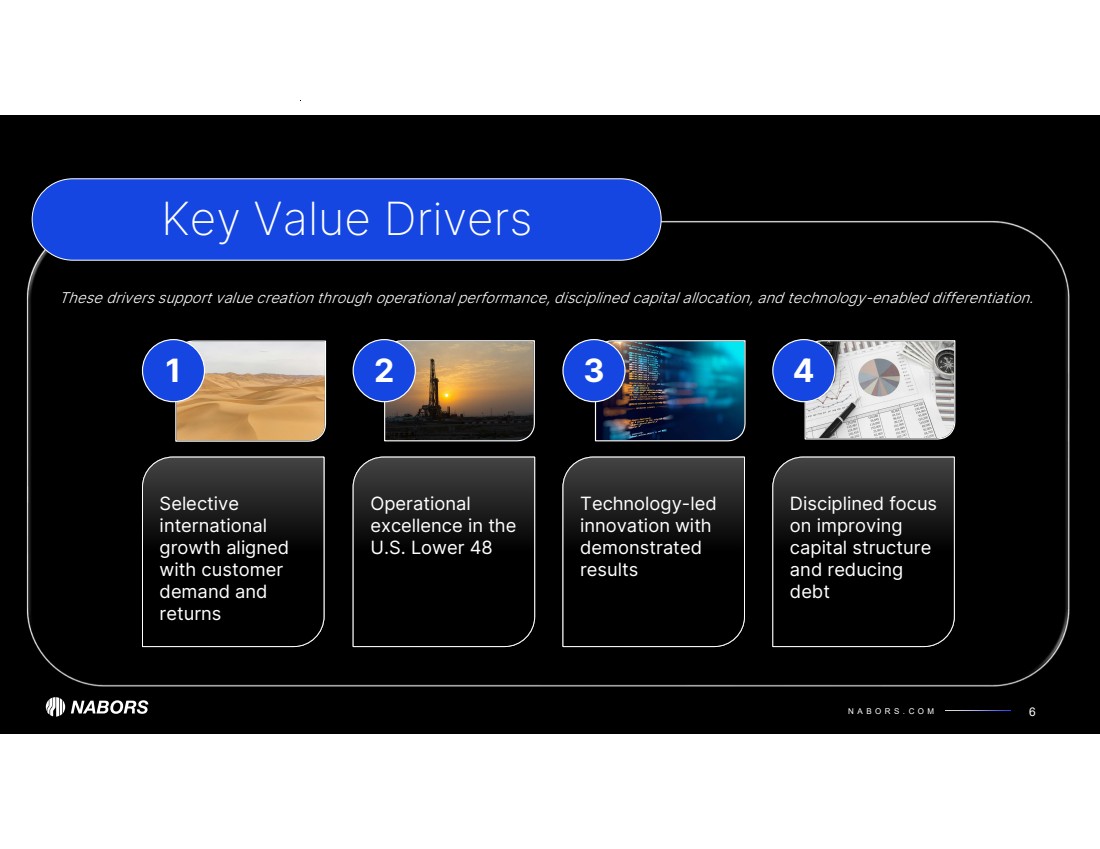 Key Value Drivers

These drivers support value creation through operational performance, disciplined capital allocation, and technology-enabled differentiation.

1

Selective international growth aligned with customer demand and returns

2

Operational excellence in the U.S. Lower 48

3

Technology-led innovation with demonstrated results

4

Disciplined focus on improving capital structure and reducing debt

NABORS

NABORS.COM

6